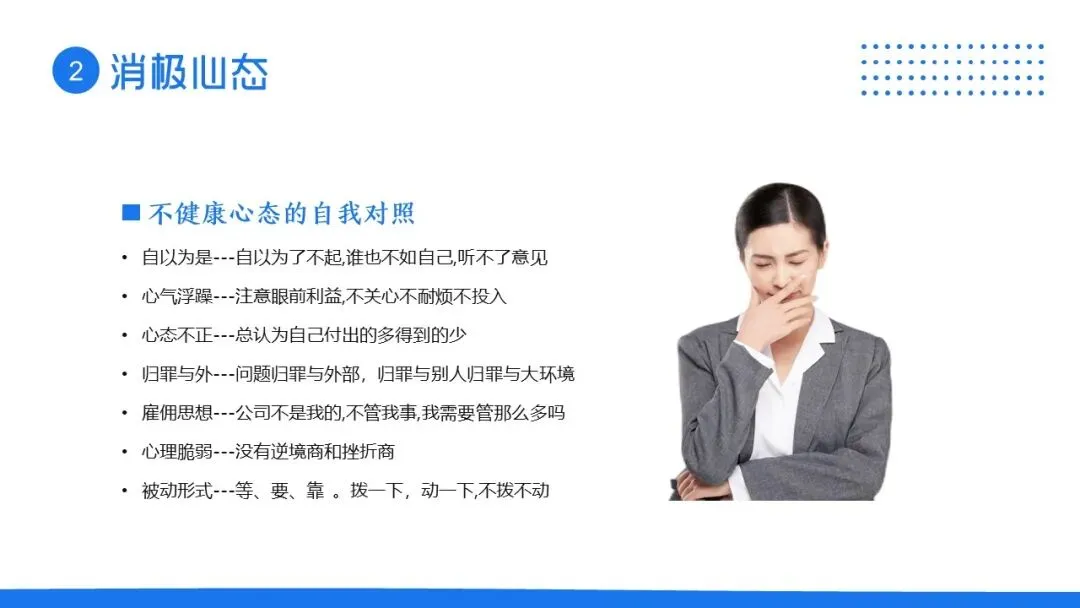 2 消极心态

■ 不健康心态的自我对照

• 自以为是---自以为了不起,谁也不如自己,听不了意见
• 心气浮躁---注意眼前利益,不关心不耐烦不投入
• 心态不正---总认为自己付出的多得到的少
• 归罪与外---问题归罪与外部，归罪与别人归罪与大环境
• 雇佣思想---公司不是我的,不管我事,我需要管那么多吗
• 心理脆弱---没有逆境商和挫折商
• 被动形式---等、要、靠 。拨一下，动一下,不拨不动